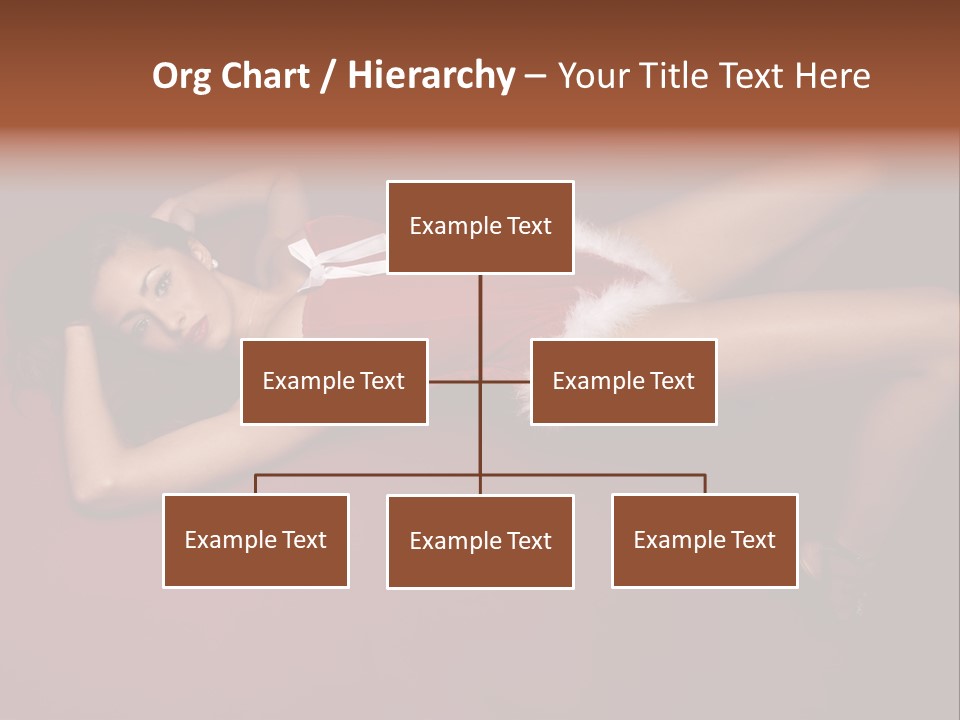 Org Chart / Hierarchy – Your Title Text Here

Example Text

Example Text

Example Text

Example Text

Example Text

Example Text